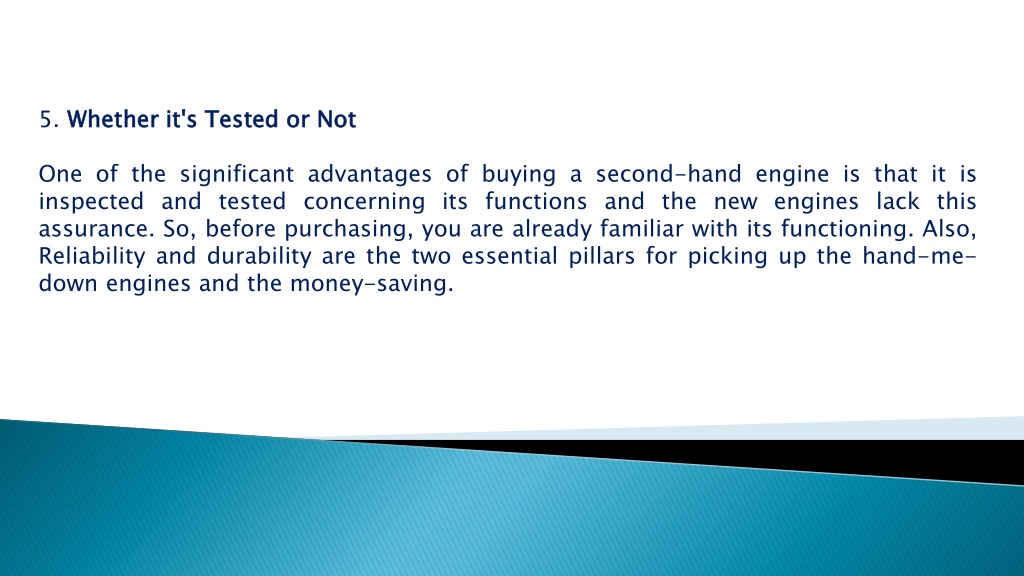 5. Whether it's Tested or Not

One of the significant advantages of buying a second-hand engine is that it is inspected and tested concerning its functions and the new engines lack this assurance. So, before purchasing, you are already familiar with its functioning. Also, Reliability and durability are the two essential pillars for picking up the hand-me-down engines and the money-saving.